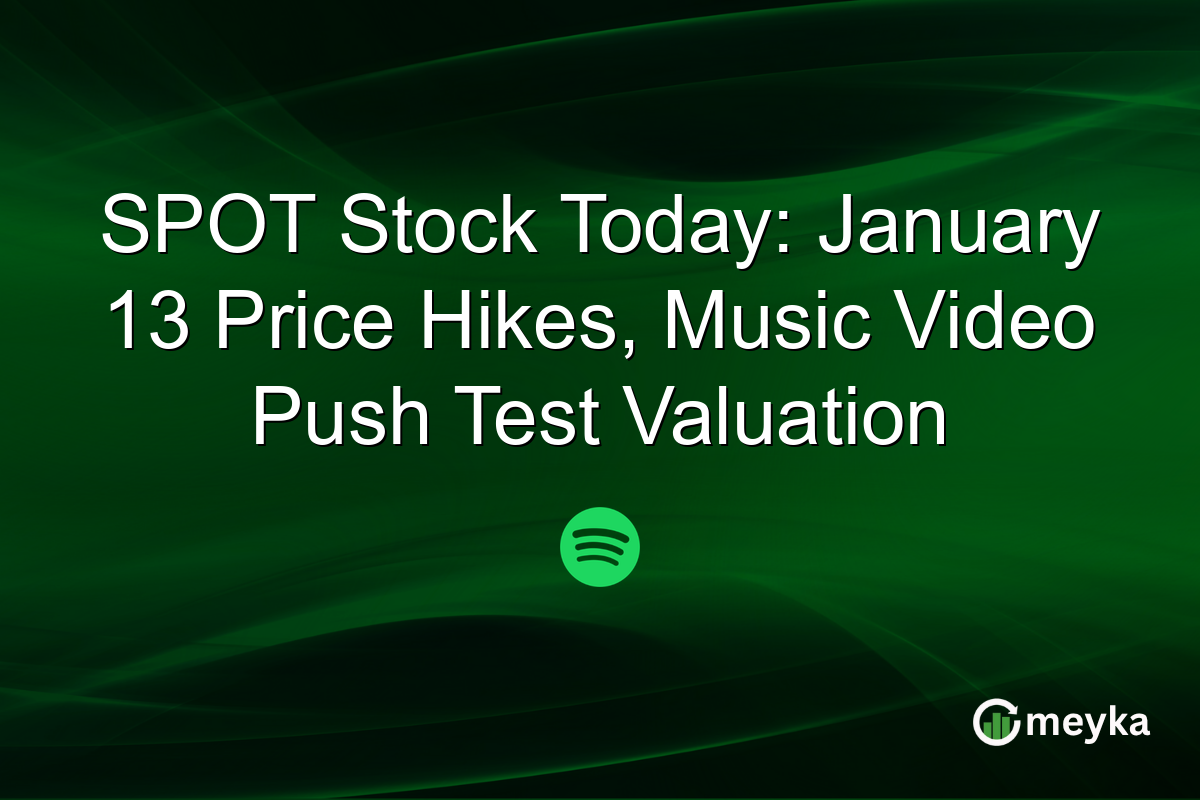 SPOT Stock Today: January 13 Price Hikes, Music Video Push Test Valuation

meyka